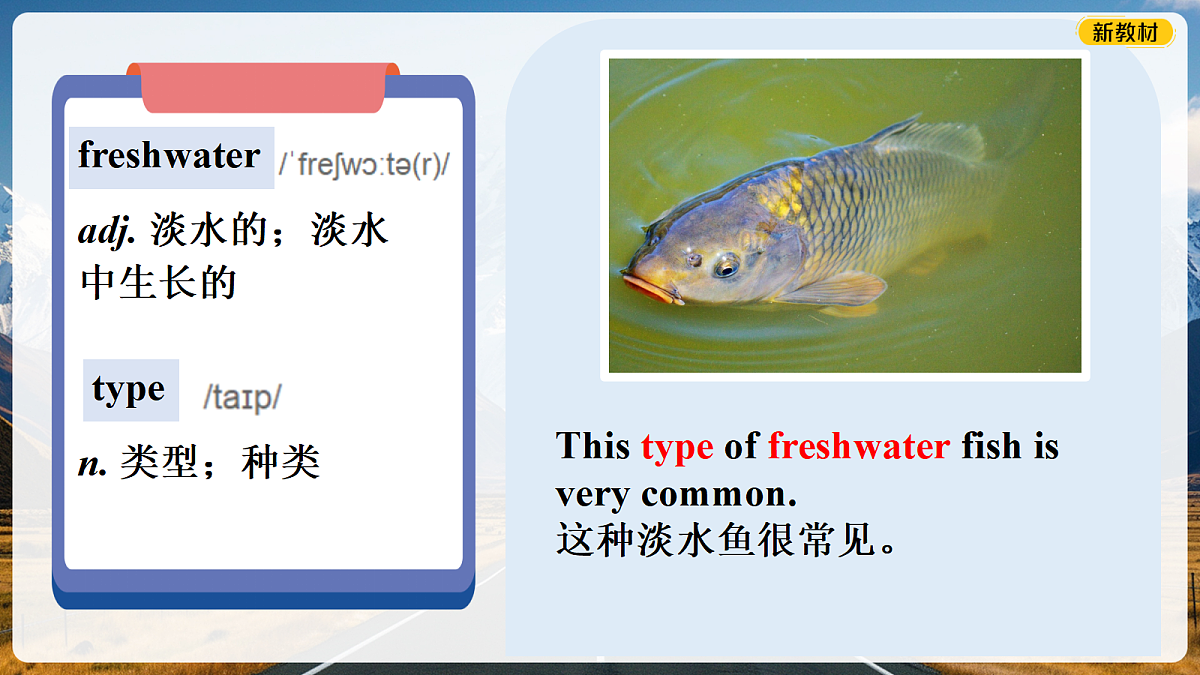 新教材

freshwater /ˈfreʃwɔːtə(r)/

adj. 淡水的；淡水中生长的

type /taɪp/

n. 类型；种类

This type of freshwater fish is very common.
这种淡水鱼很常见。